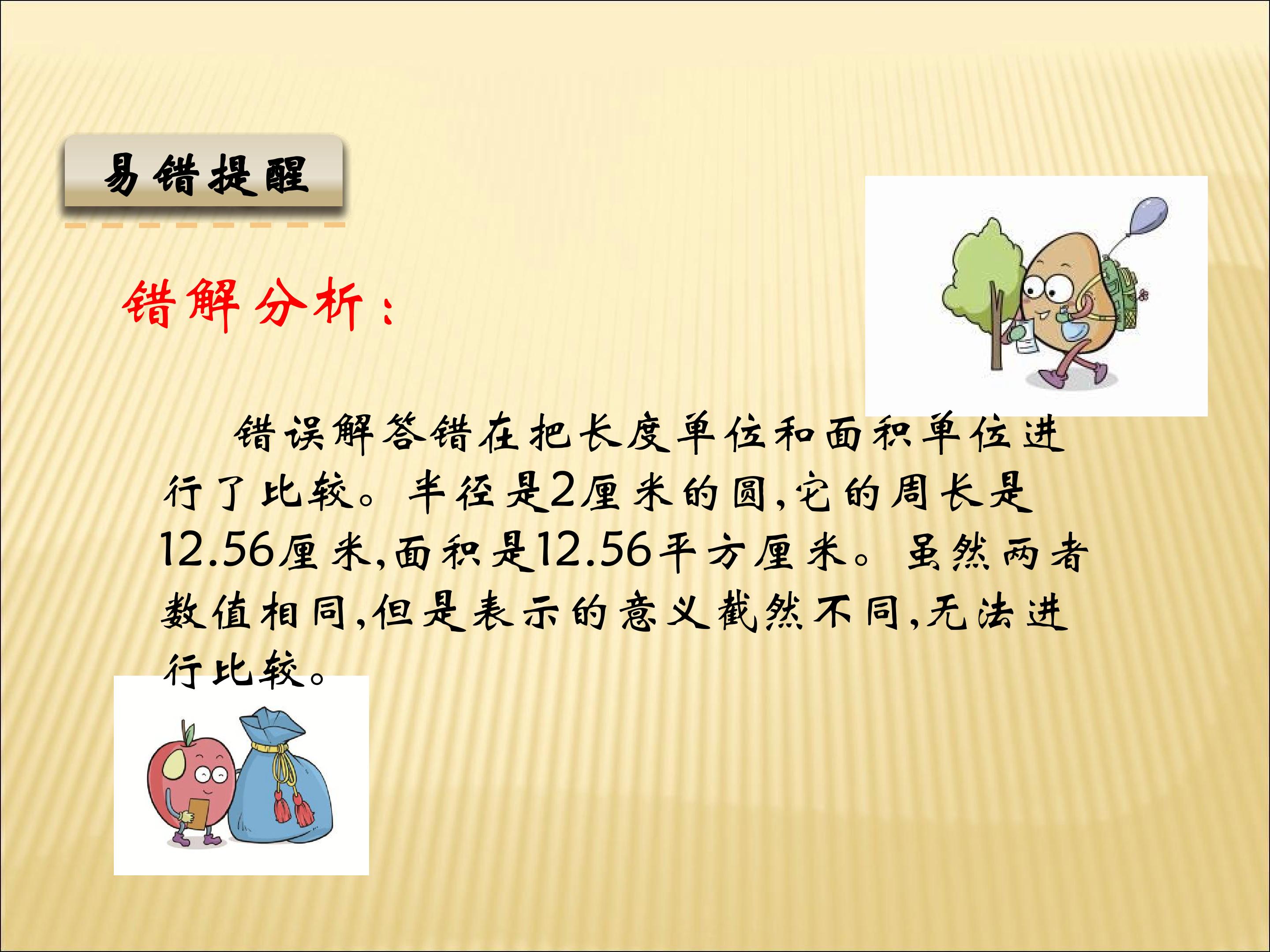 易错提醒

错解分析：

错误解答错在把长度单位和面积单位进行了比较。半径是2厘米的圆,它的周长是12.56厘米,面积是12.56平方厘米。虽然两者数值相同,但是表示的意义截然不同,无法进行比较。